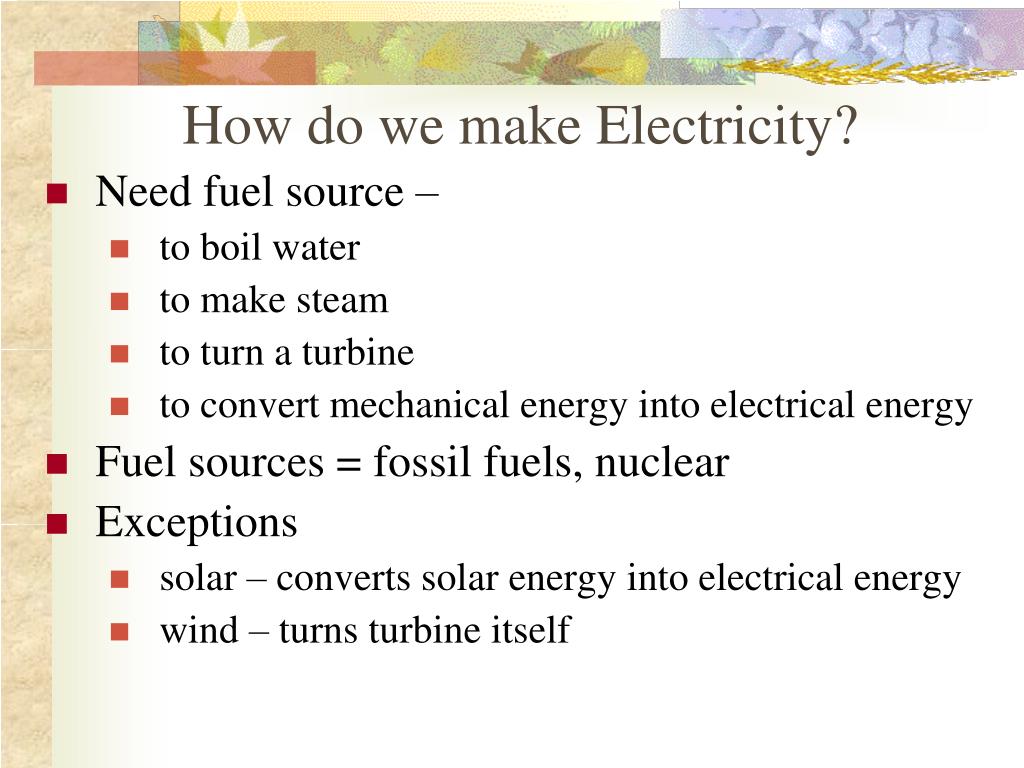 How do we make Electricity?

- Need fuel source –
  - to boil water
  - to make steam
  - to turn a turbine
  - to convert mechanical energy into electrical energy
- Fuel sources = fossil fuels, nuclear
- Exceptions
  - solar – converts solar energy into electrical energy
  - wind – turns turbine itself